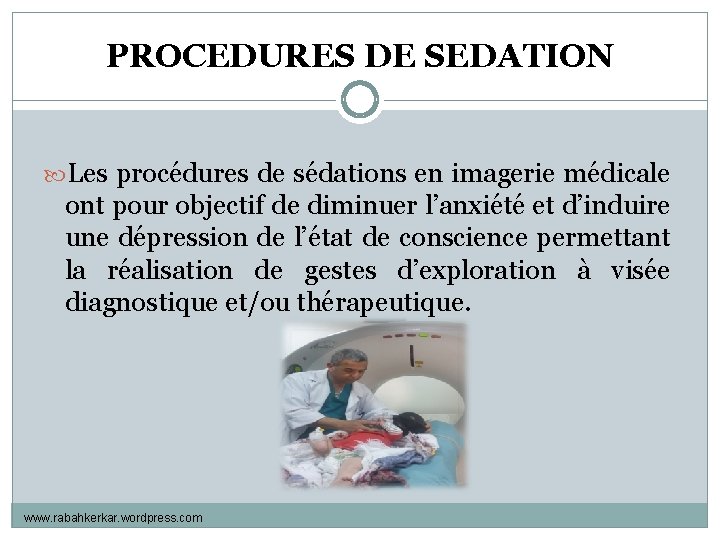 PROCEDURES DE SEDATION

Les procédures de sédations en imagerie médicale ont pour objectif de diminuer l'anxiété et d'induire une dépression de l'état de conscience permettant la réalisation de gestes d'exploration à visée diagnostique et/ou thérapeutique.

www.rabahkerkar.wordpress.com